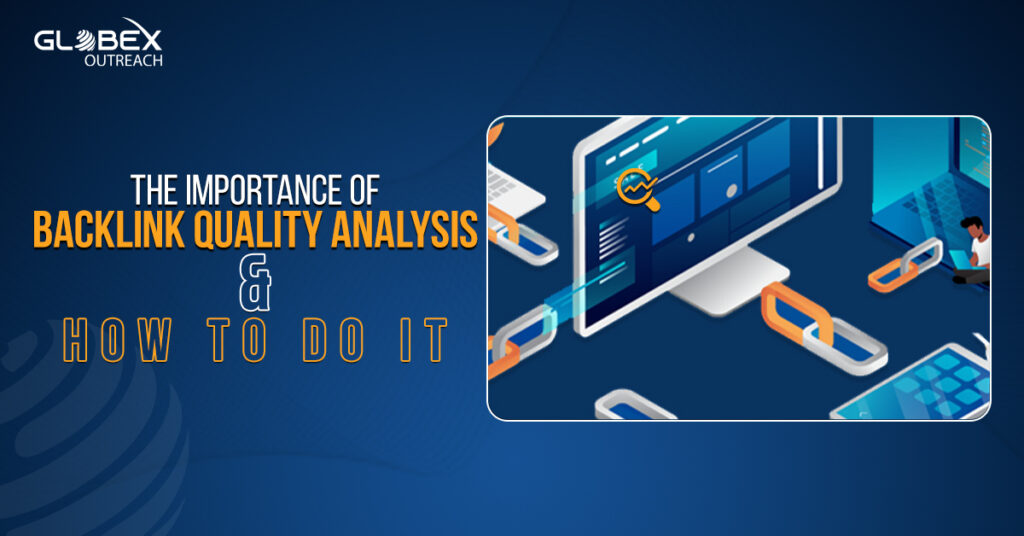 GLOBEX
OUTREACH

THE IMPORTANCE OF
BACKLINK QUALITY ANALYSIS
&
HOW TO DO IT